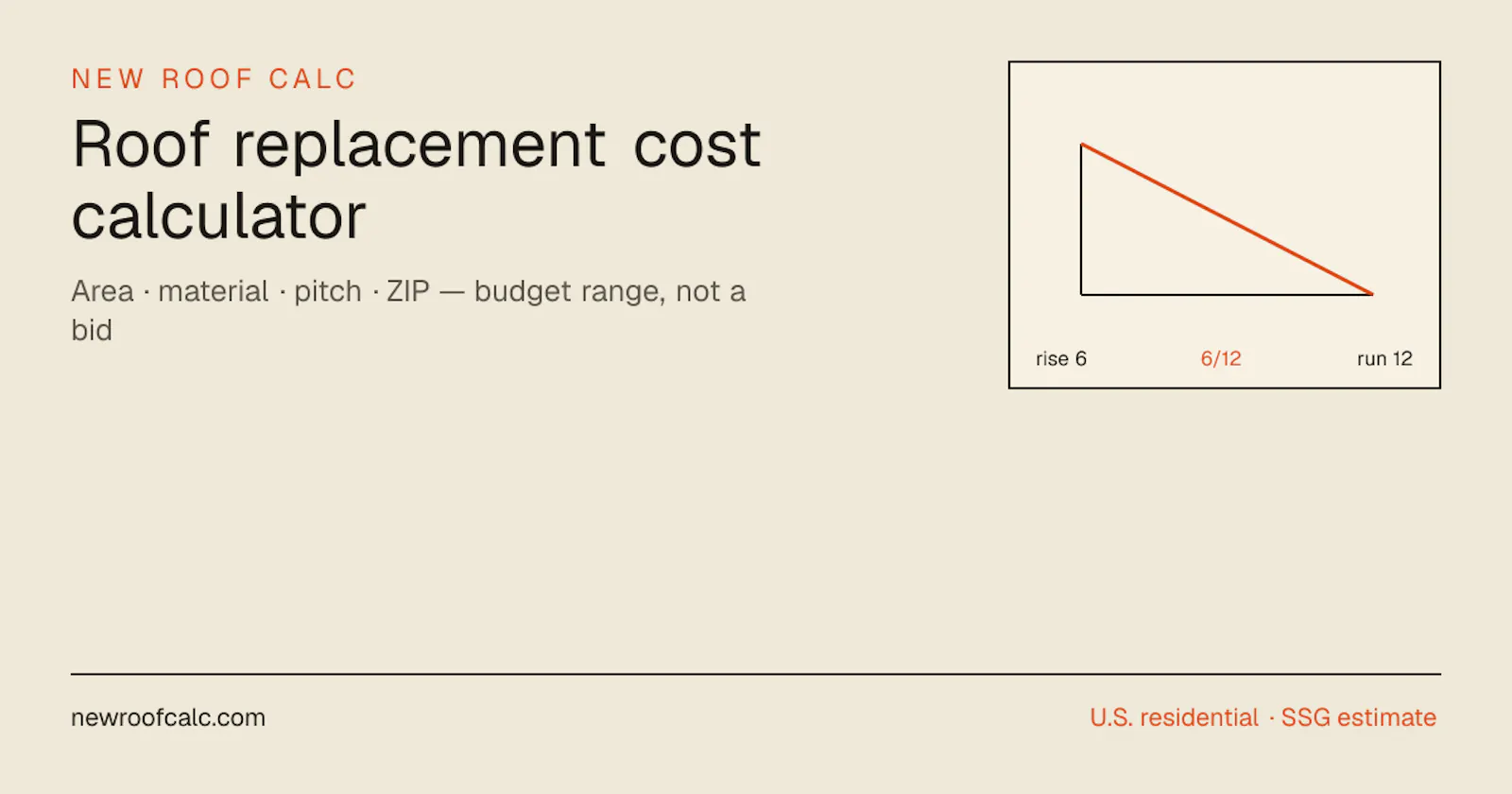 NEW ROOF CALC

Roof replacement cost calculator

Area · material · pitch · ZIP — budget range, not a bid

rise 6 6/12 run 12

newroofcalc.com

U.S. residential · SSG estimate